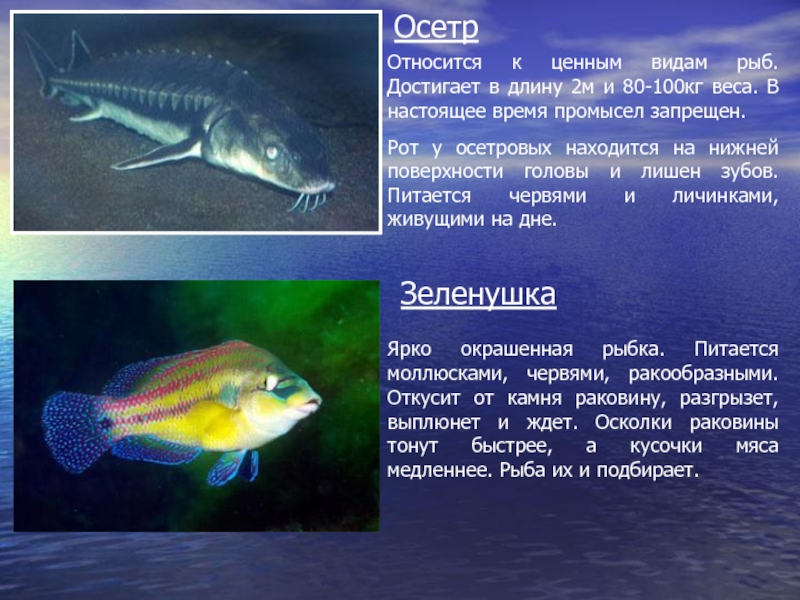 Осетр

Относится к ценным видам рыб. Достигает в длину 2м и 80-100кг веса. В настоящее время промысел запрещен.

Рот у осетровых находится на нижней поверхности головы и лишен зубов. Питается червями и личинками, живущими на дне.

Зеленушка

Ярко окрашенная рыбка. Питается моллюсками, червями, ракообразными. Откусит от камня раковину, разгрызет, выплюнет и ждет. Осколки раковины тонут быстрее, а кусочки мяса медленнее. Рыба их и подбирает.